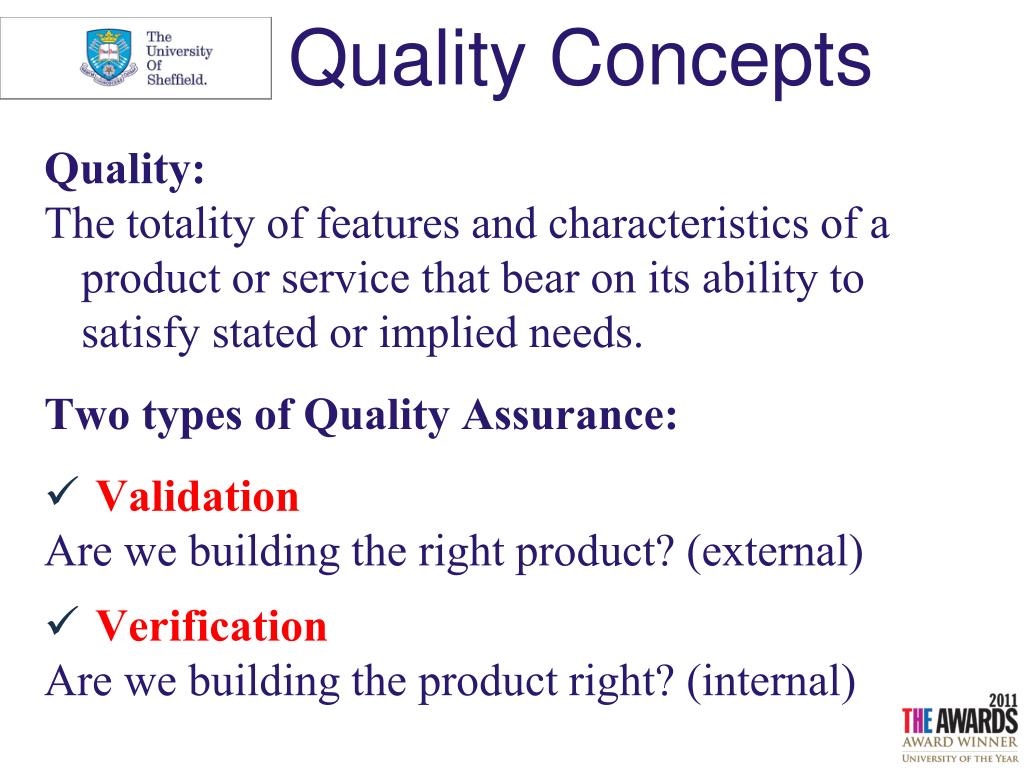 The University Of Sheffield.

Quality Concepts

Quality:
The totality of features and characteristics of a product or service that bear on its ability to satisfy stated or implied needs.

Two types of Quality Assurance:

✓ Validation
Are we building the right product? (external)

✓ Verification
Are we building the product right? (internal)

2011
THE AWARDS
AWARD WINNER
UNIVERSITY OF THE YEAR